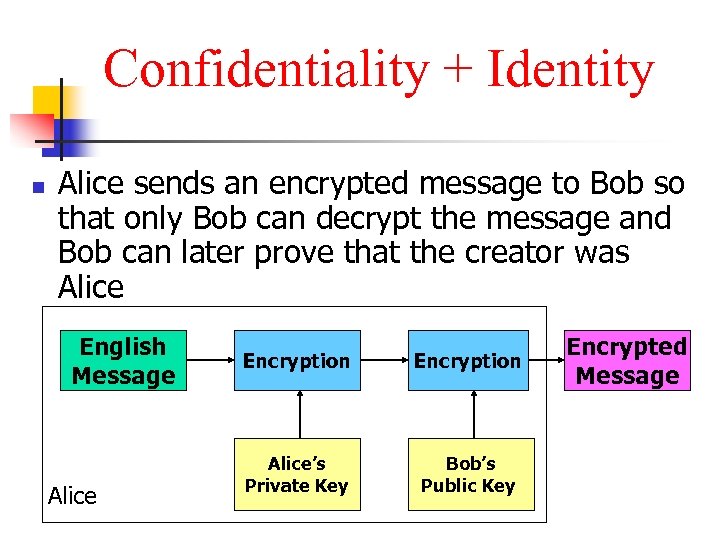 Confidentiality + Identity

Alice sends an encrypted message to Bob so that only Bob can decrypt the message and Bob can later prove that the creator was Alice

English Message

Encryption

Encryption

Encrypted Message

Alice's Private Key

Bob's Public Key

Alice